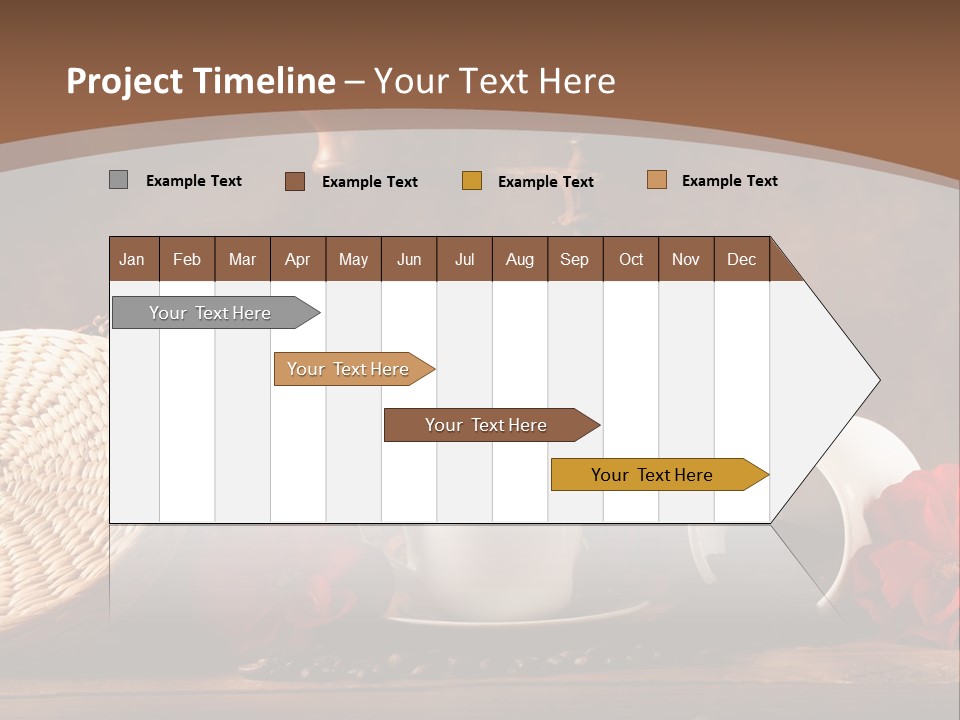 Project Timeline – Your Text Here

Example Text Example Text Example Text Example Text

| Jan | Feb | Mar | Apr | May | Jun | Jul | Aug | Sep | Oct | Nov | Dec |
|---|---|---|---|---|---|---|---|---|---|---|---|

Your Text Here

Your Text Here

Your Text Here

Your Text Here